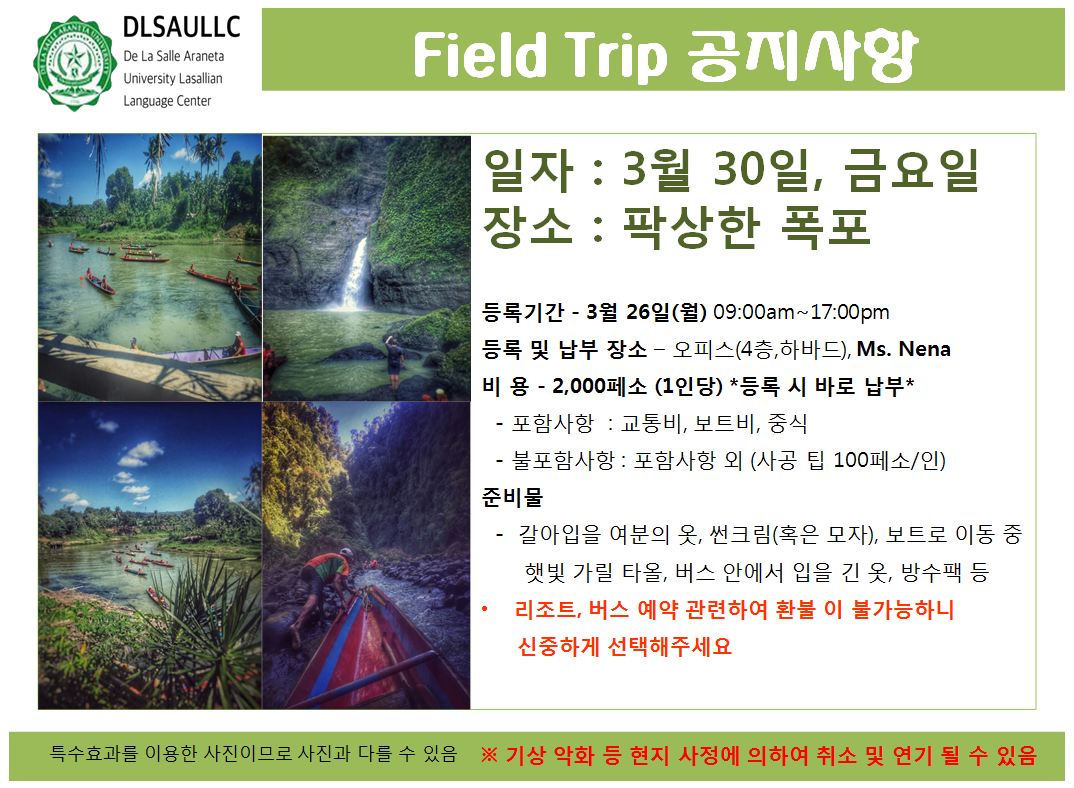 DLSAULLC
De La Salle Araneta University Lasallian Language Center

Field Trip 공지사항

일자 : 3월 30일, 금요일
장소 : 팍상한 폭포

등록기간 - 3월 26일(월) 09:00am~17:00pm
등록 및 납부 장소 – 오피스(4층,하바드), Ms. Nena
비 용 - 2,000페소 (1인당) *등록 시 바로 납부*
- 포함사항 : 교통비, 보트비, 중식
- 불포함사항 : 포함사항 외 (사공 팁 100페소/인)
준비물
- 갈아입을 여분의 옷, 썬크림(혹은 모자), 보트로 이동 중 햇빛 가릴 타올, 버스 안에서 입을 긴 옷, 방수팩 등
• 리조트, 버스 예약 관련하여 환불 이 불가능하니 신중하게 선택해주세요

특수효과를 이용한 사진이므로 사진과 다를 수 있음 ※ 기상 악화 등 현지 사정에 의하여 취소 및 연기 될 수 있음